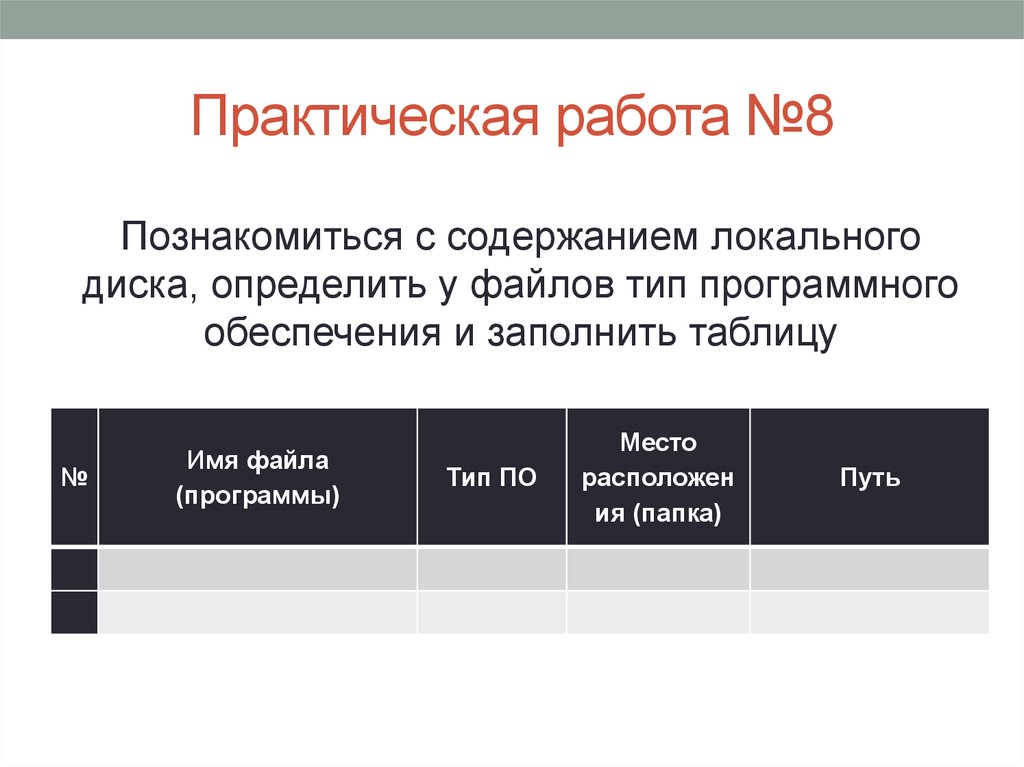 Практическая работа №8

Познакомиться с содержанием локального диска, определить у файлов тип программного обеспечения и заполнить таблицу

| № | Имя файла (программы) | Тип ПО | Место расположения (папка) | Путь |
|---|---|---|---|---|
| | | | | |
| | | | | |